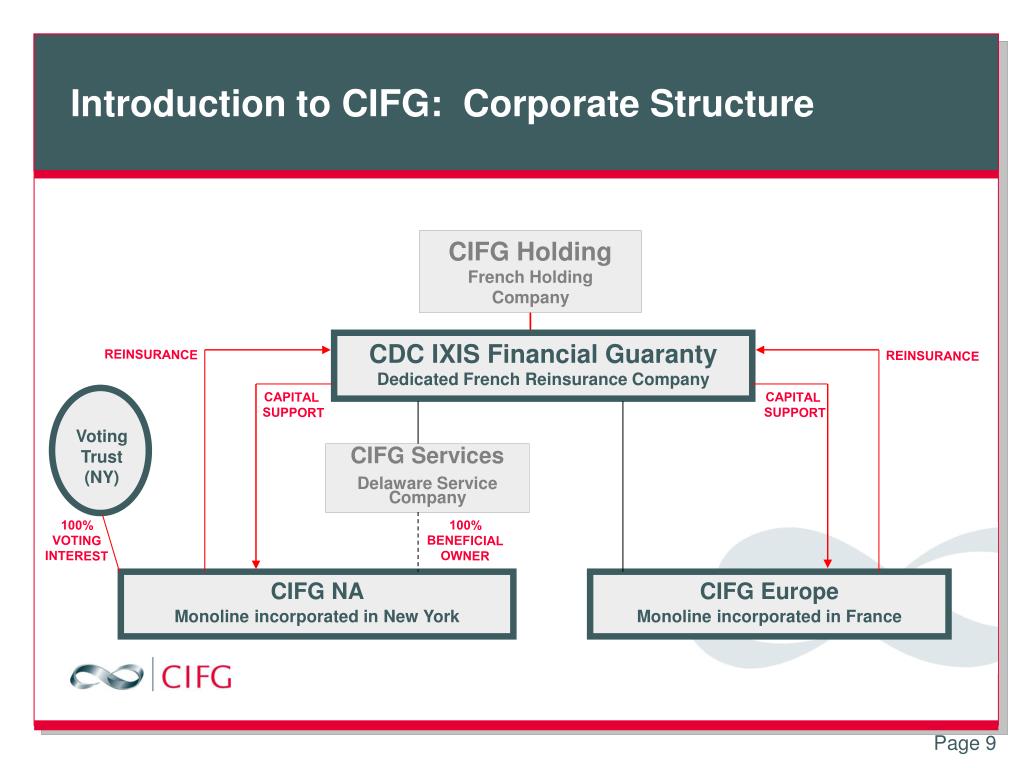 Introduction to CIFG: Corporate Structure

CIFG Holding
French Holding Company

REINSURANCE

CDC IXIS Financial Guaranty
Dedicated French Reinsurance Company

REINSURANCE

CAPITAL SUPPORT

CAPITAL SUPPORT

Voting Trust (NY)

CIFG Services
Delaware Service Company

100% VOTING INTEREST

100% BENEFICIAL OWNER

CIFG NA
Monoline incorporated in New York

CIFG Europe
Monoline incorporated in France

CIFG

Page 9